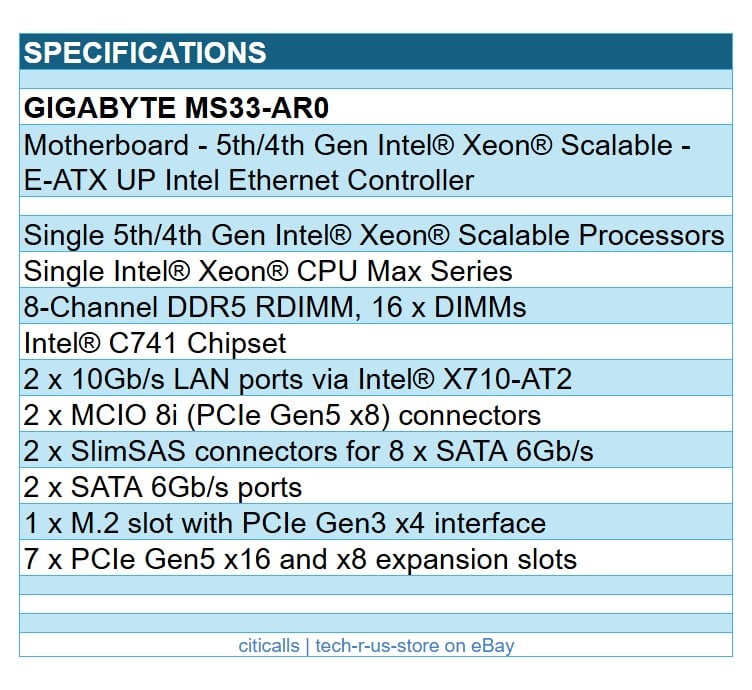 SPECIFICATIONS

GIGABYTE MS33-AR0

Motherboard - 5th/4th Gen Intel® Xeon® Scalable - E-ATX UP Intel Ethernet Controller

Single 5th/4th Gen Intel® Xeon® Scalable Processors

Single Intel® Xeon® CPU Max Series

8-Channel DDR5 RDIMM, 16 x DIMMs

Intel® C741 Chipset

2 x 10Gb/s LAN ports via Intel® X710-AT2

2 x MCIO 8i (PCIe Gen5 x8) connectors

2 x SlimSAS connectors for 8 x SATA 6Gb/s

2 x SATA 6Gb/s ports

1 x M.2 slot with PCIe Gen3 x4 interface

7 x PCIe Gen5 x16 and x8 expansion slots

citicalls | tech-r-us-store on eBay